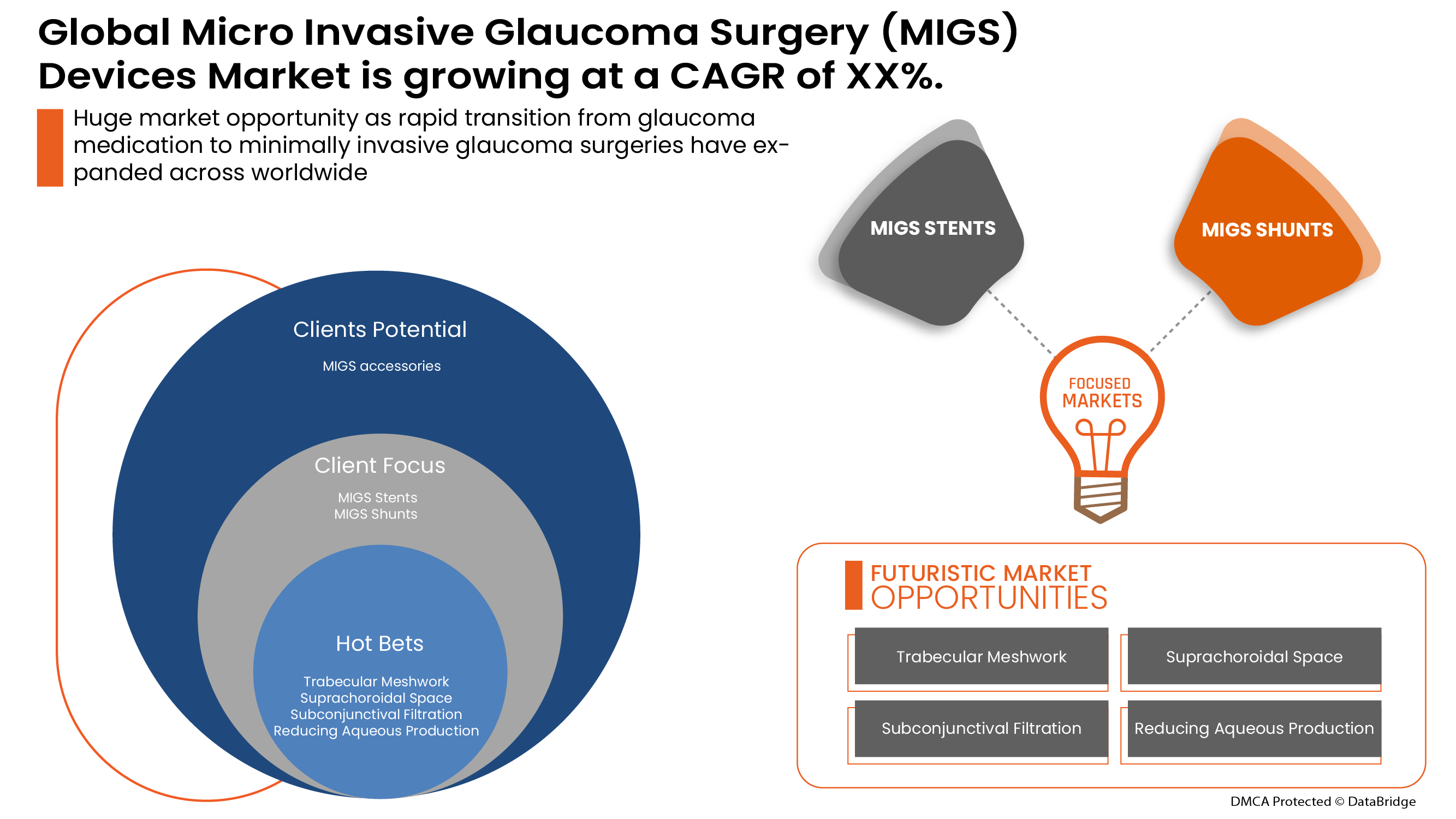 Global Micro Invasive Glaucoma Surgery (MIGS) Devices Market is growing at a CAGR of XX%.

Huge market opportunity as rapid transition from glaucoma medication to minimally invasive glaucoma surgeries have expanded across worldwide

Clients Potential

MIGS accessories

Client Focus

MIGS Stents
MIGS Shunts

Hot Bets

Trabecular Meshwork
Suprachoroidal Space
Subconjunctival Filtration
Reducing Aqueous Production

MIGS STENTS

MIGS SHUNTS

FOCUSED MARKETS

FUTURISTIC MARKET OPPORTUNITIES

Trabecular Meshwork

Suprachoroidal Space

Subconjunctival Filtration

Reducing Aqueous Production

DMCA Protected © DataBridge